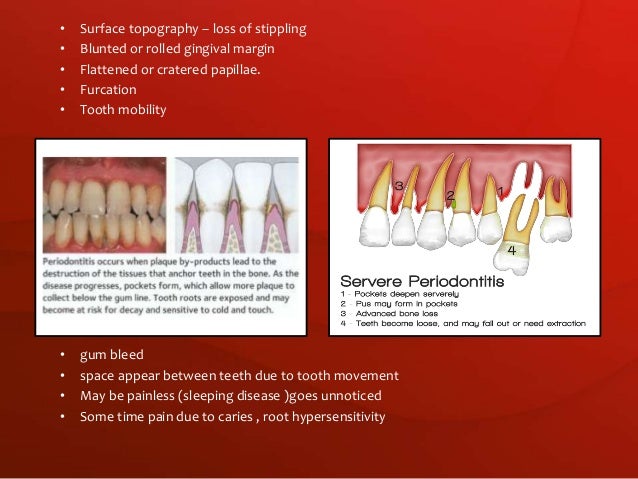 • Surface topography – loss of stippling
• Blunted or rolled gingival margin
• Flattened or cratered papillae.
• Furcation
• Tooth mobility

Periodontitis occurs when plaque by-products lead to the destruction of the tissues that anchor teeth in the bone. As the disease progresses, pockets form, which allow more plaque to collect below the gum line. Tooth roots are exposed and may become at risk for decay and sensitive to cold and touch.

3
2
1
4

Servere Periodontitis
1 - Pockets deepen serverely
2 - Pus may form in pockets
3 - Advanced bone loss
4 - Teeth become loose, and may fall out or need extraction

• gum bleed
• space appear between teeth due to tooth movement
• May be painless (sleeping disease )goes unnoticed
• Some time pain due to caries , root hypersensitivity